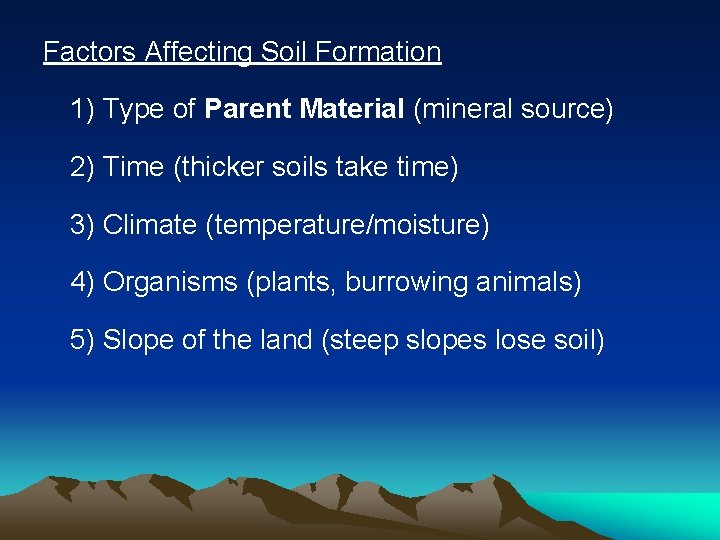 Factors Affecting Soil Formation

1) Type of Parent Material (mineral source)

2) Time (thicker soils take time)

3) Climate (temperature/moisture)

4) Organisms (plants, burrowing animals)

5) Slope of the land (steep slopes lose soil)